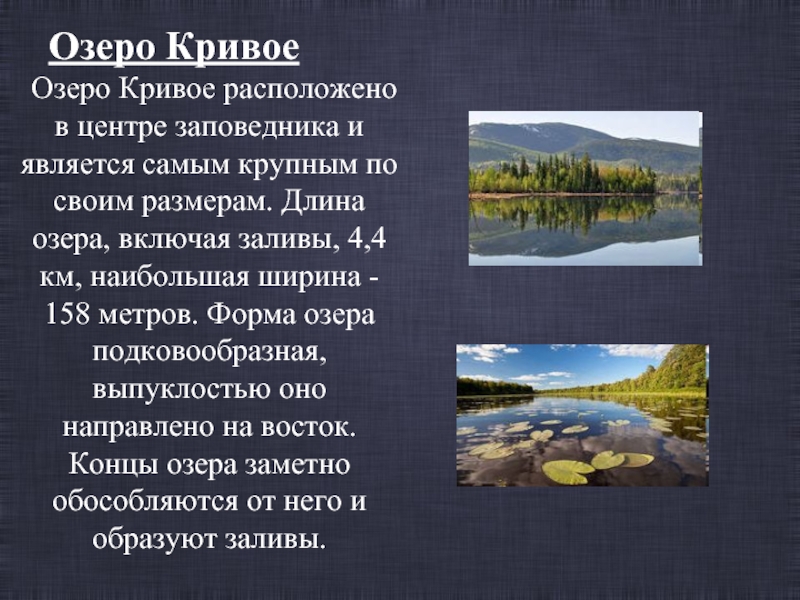 Озеро Кривое

Озеро Кривое расположено в центре заповедника и является самым крупным по своим размерам. Длина озера, включая заливы, 4,4 км, наибольшая ширина - 158 метров. Форма озера подковообразная, выпуклостью оно направлено на восток. Концы озера заметно обособляются от него и образуют заливы.